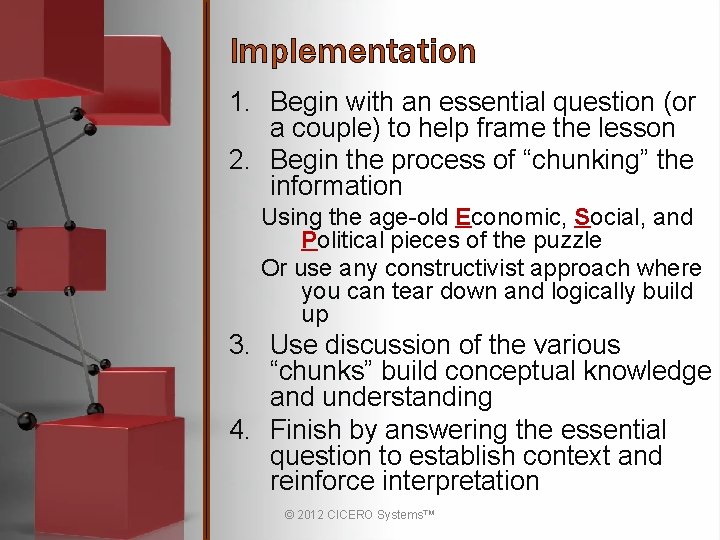 Implementation

1. Begin with an essential question (or a couple) to help frame the lesson
2. Begin the process of “chunking” the information

Using the age-old Economic, Social, and Political pieces of the puzzle

Or use any constructivist approach where you can tear down and logically build up

3. Use discussion of the various “chunks” build conceptual knowledge and understanding
4. Finish by answering the essential question to establish context and reinforce interpretation

© 2012 CICERO Systems™